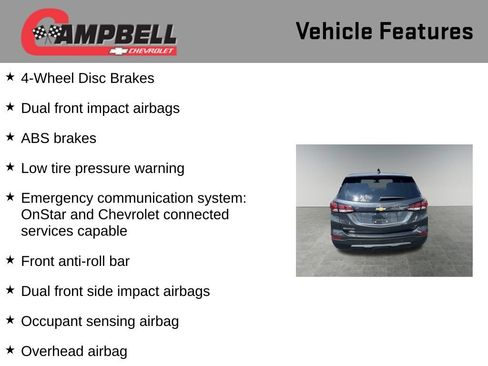 CAMPBELL
CHEVROLET

Vehicle Features

★ 4-Wheel Disc Brakes

★ Dual front impact airbags

★ ABS brakes

★ Low tire pressure warning

★ Emergency communication system: OnStar and Chevrolet connected services capable

★ Front anti-roll bar

★ Dual front side impact airbags

★ Occupant sensing airbag

★ Overhead airbag